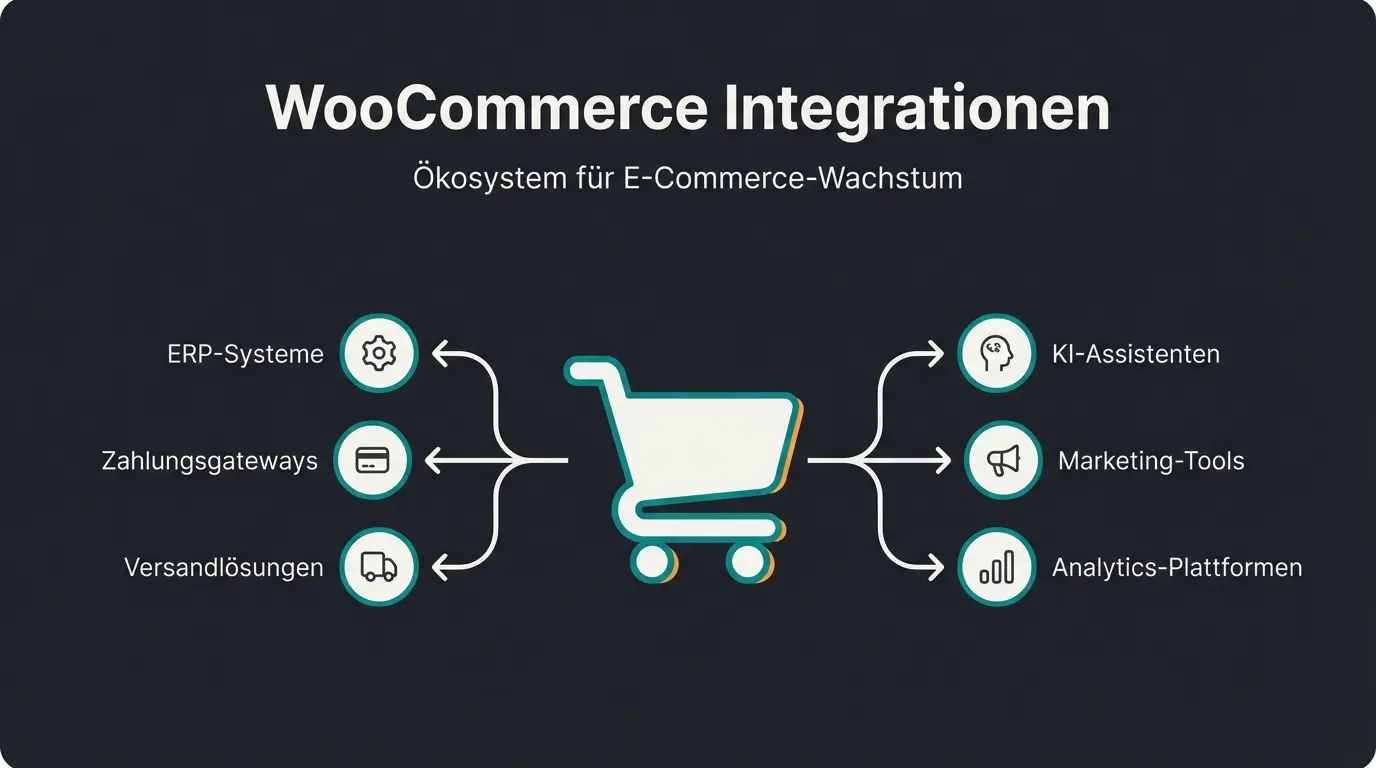 WooCommerce Integrationen

Ökosystem für E-Commerce-Wachstum

ERP-Systeme

Zahlungsgateways

Versandlösungen

KI-Assistenten

Marketing-Tools

Analytics-Plattformen